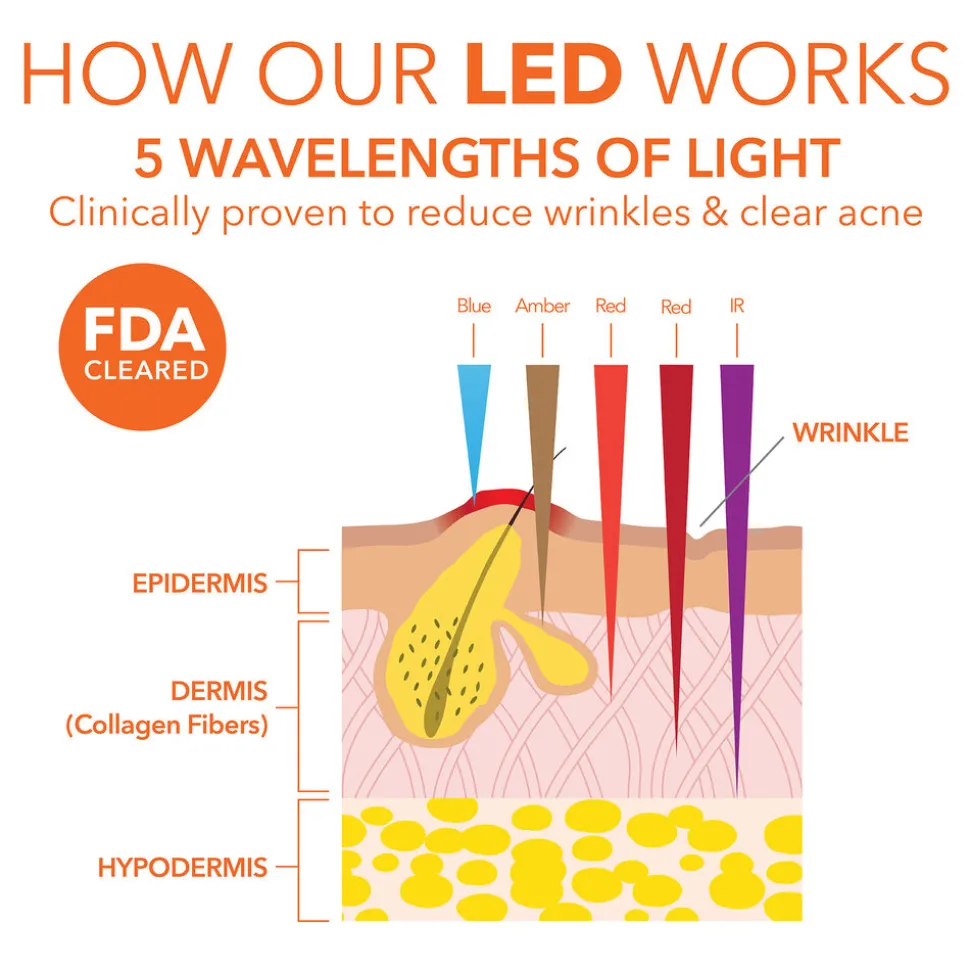 HOW OUR LED WORKS
5 WAVELENGTHS OF LIGHT
Clinically proven to reduce wrinkles & clear acne

FDA CLEARED

Blue
Amber
Red
Red
IR

WRINKLE

EPIDERMIS

DERMIS
(Collagen Fibers)

HYPODERMIS